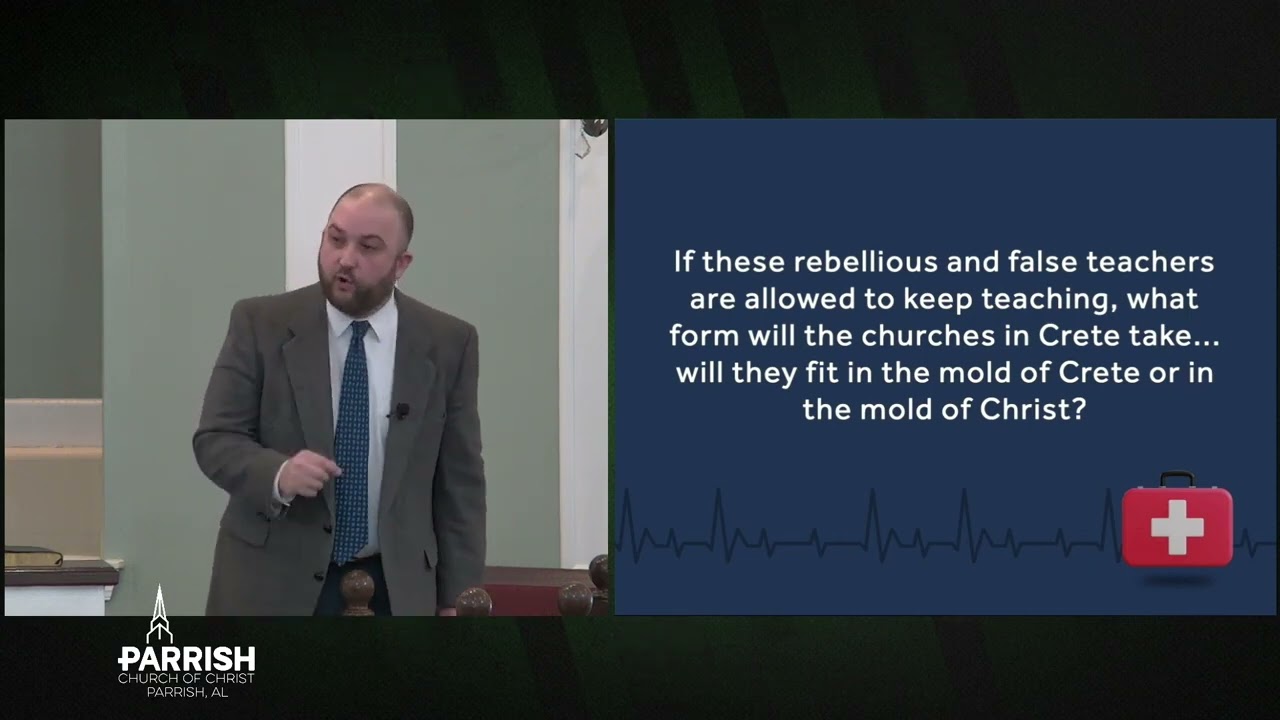 If these rebellious and false teachers are allowed to keep teaching, what form will the churches in Crete take... will they fit in the mold of Crete or in the mold of Christ?

PARRISH
CHURCH OF CHRIST
PARRISH, AL